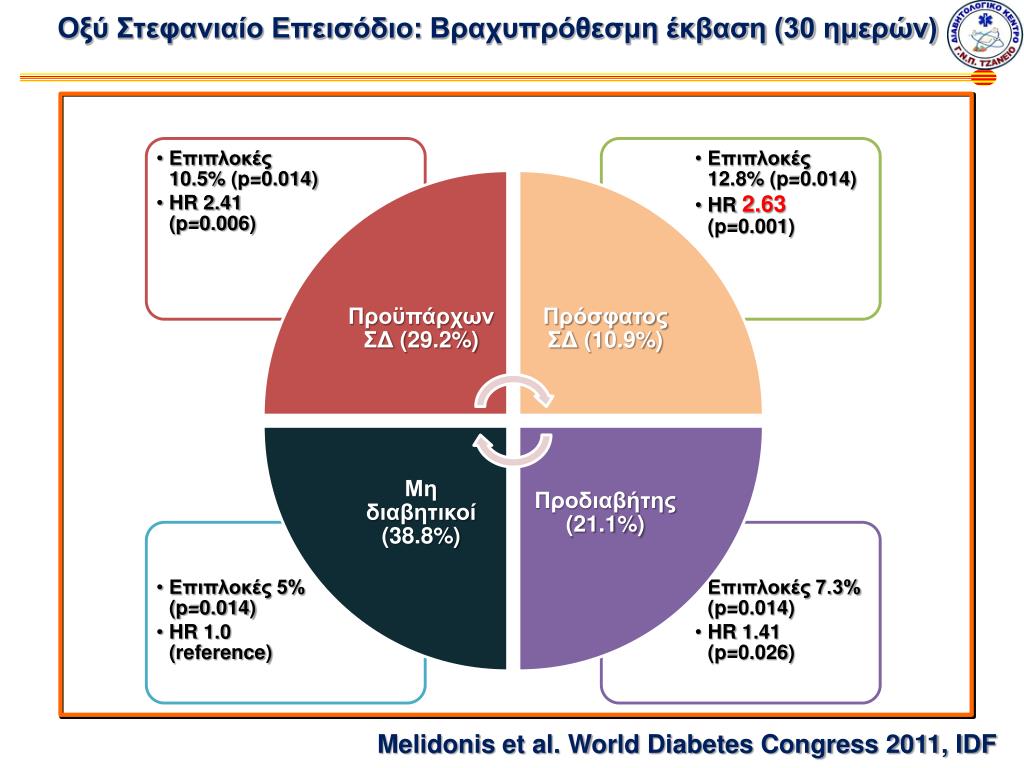 Οξύ Στεφανιαίο Επεισόδιο: Βραχυπρόθεσμη έκβαση (30 ημερών)

ΔΙΑΒΗΤΟΛΟΓΙΚΟ ΚΕΝΤΡΟ Γ.Ν.Π. ΤΖΑΝΕΙΟ

• Επιπλοκές 10.5% (p=0.014)
• HR 2.41 (p=0.006)

• Επιπλοκές 12.8% (p=0.014)
• HR 2.63 (p=0.001)

Προϋπάρχων ΣΔ (29.2%)

Πρόσφατος ΣΔ (10.9%)

Μη διαβητικοί (38.8%)

Προδιαβήτης (21.1%)

• Επιπλοκές 5% (p=0.014)
• HR 1.0 (reference)

Επιπλοκές 7.3% (p=0.014)
• HR 1.41 (p=0.026)

Melidonis et al. World Diabetes Congress 2011, IDF